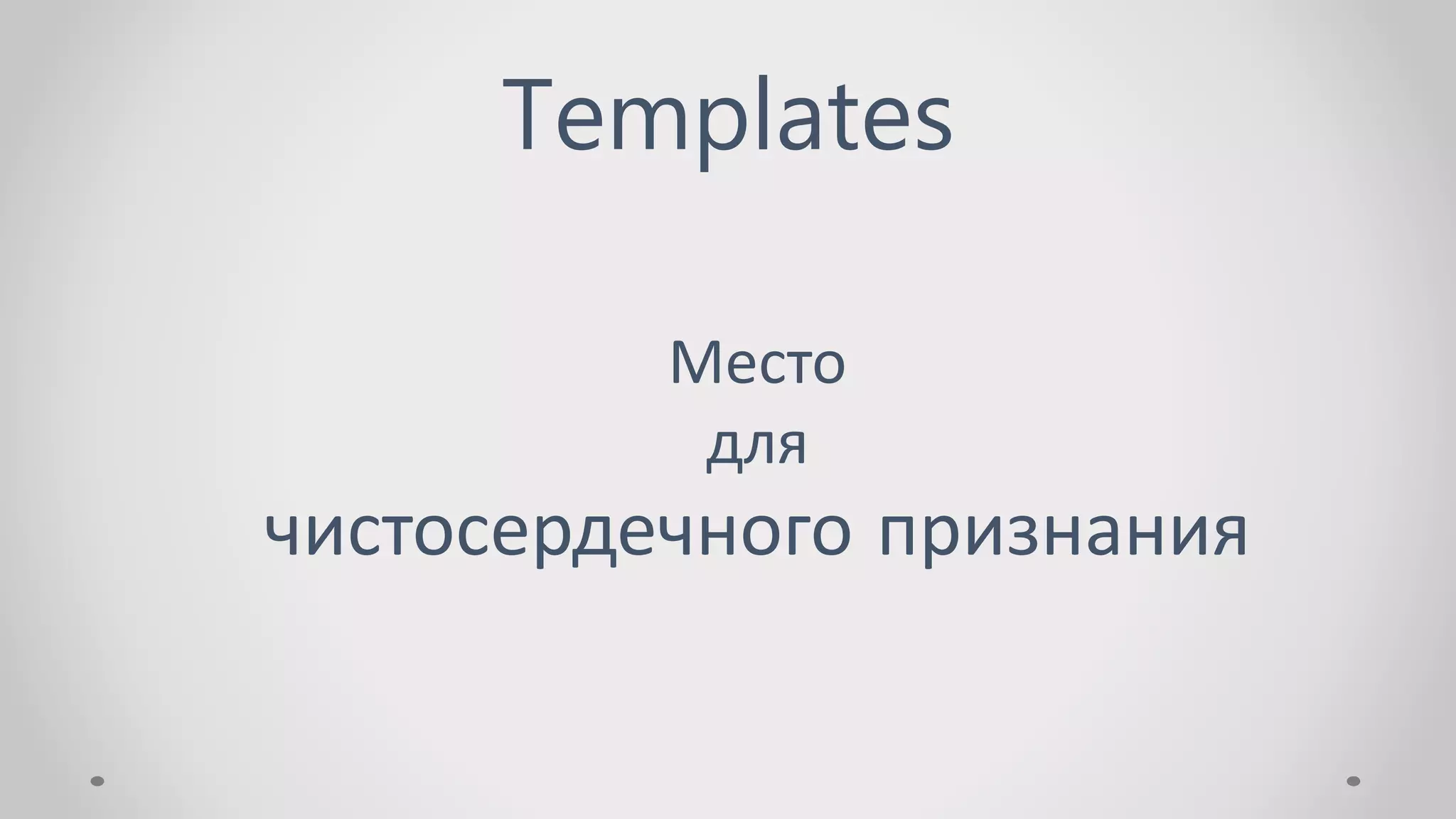 Templates

Место
для
чистосердечного признания